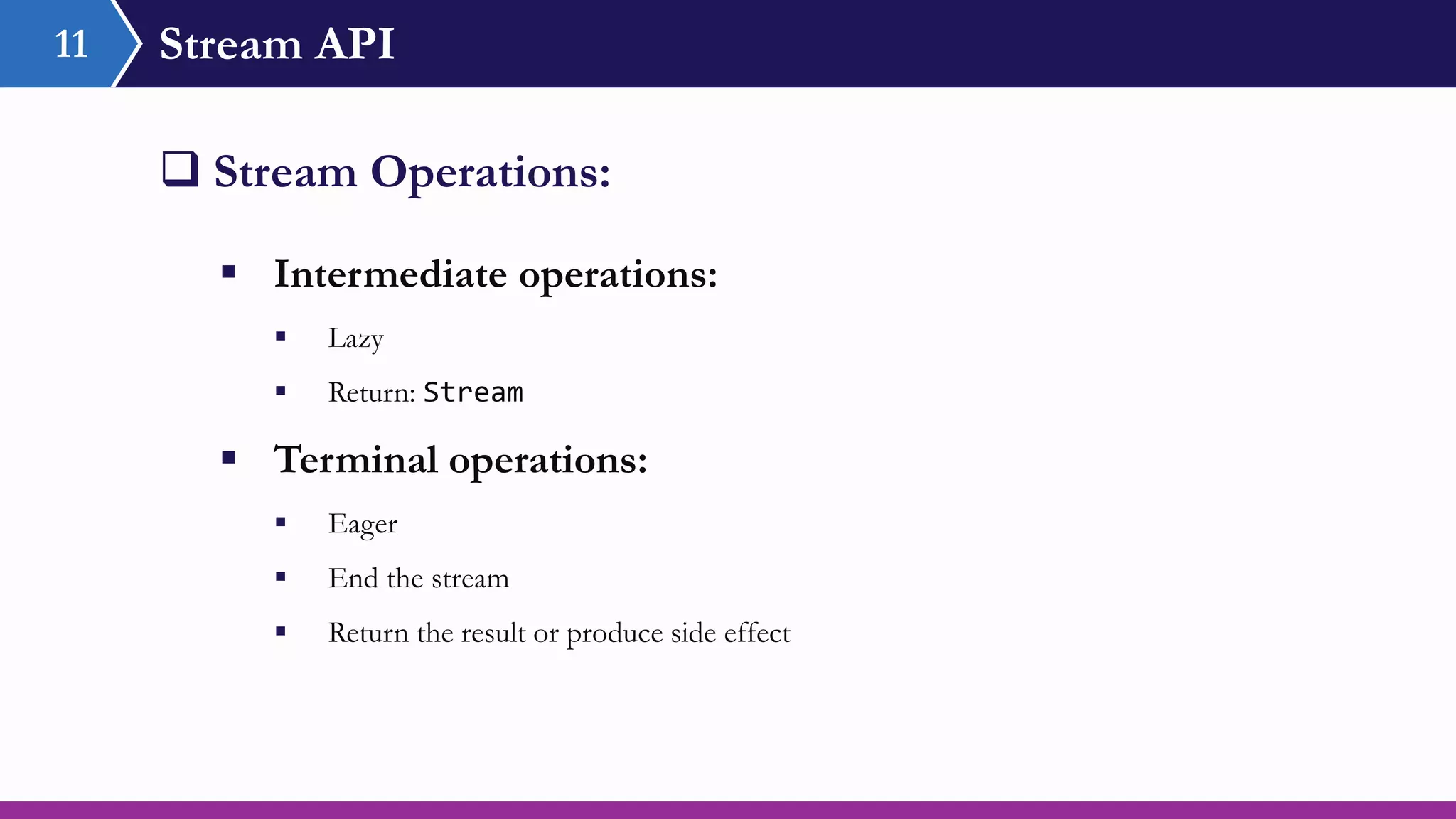 11 Stream API

❑ Stream Operations:

▪ Intermediate operations:

▪ Lazy

▪ Return: Stream

▪ Terminal operations:

▪ Eager

▪ End the stream

▪ Return the result or produce side effect